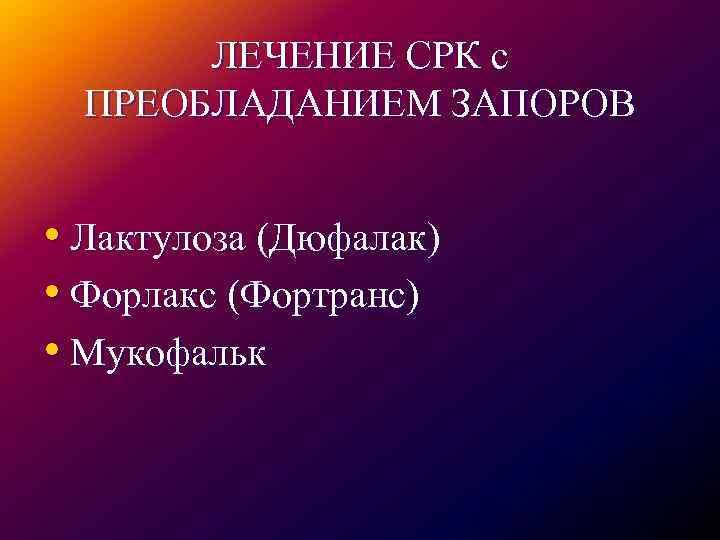 ЛЕЧЕНИЕ СРК с ПРЕОБЛАДАНИЕМ ЗАПОРОВ

• Лактулоза (Дюфалак)
• Форлакс (Фортранс)
• Мукофальк